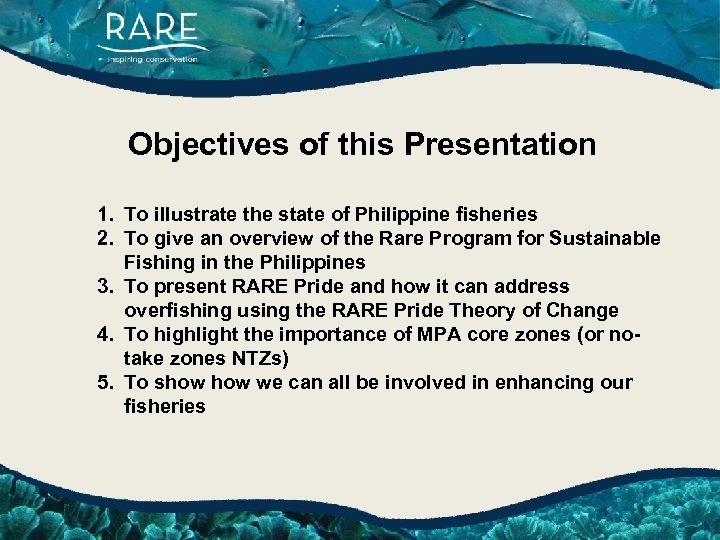 RARE
inspiring conservation

Objectives of this Presentation

1. To illustrate the state of Philippine fisheries
2. To give an overview of the Rare Program for Sustainable Fishing in the Philippines
3. To present RARE Pride and how it can address overfishing using the RARE Pride Theory of Change
4. To highlight the importance of MPA core zones (or no-take zones NTZs)
5. To show how we can all be involved in enhancing our fisheries